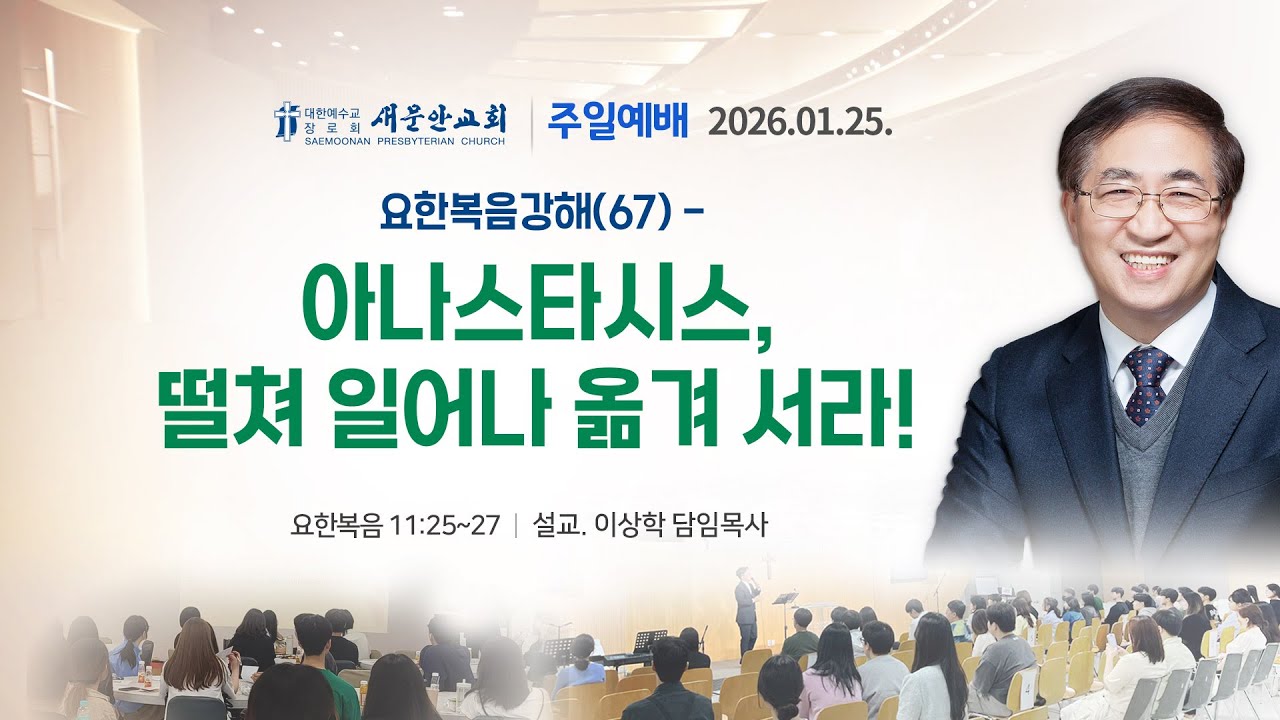 대한예수교 장로회 새문안교회
SAEMOONAN PRESBYTERIAN CHURCH

주일예배 2026.01.25.

요한복음강해(67) -

아나스타시스, 떨쳐 일어나 옮겨 서라!

요한복음 11:25~27 | 설교. 이상학 담임목사